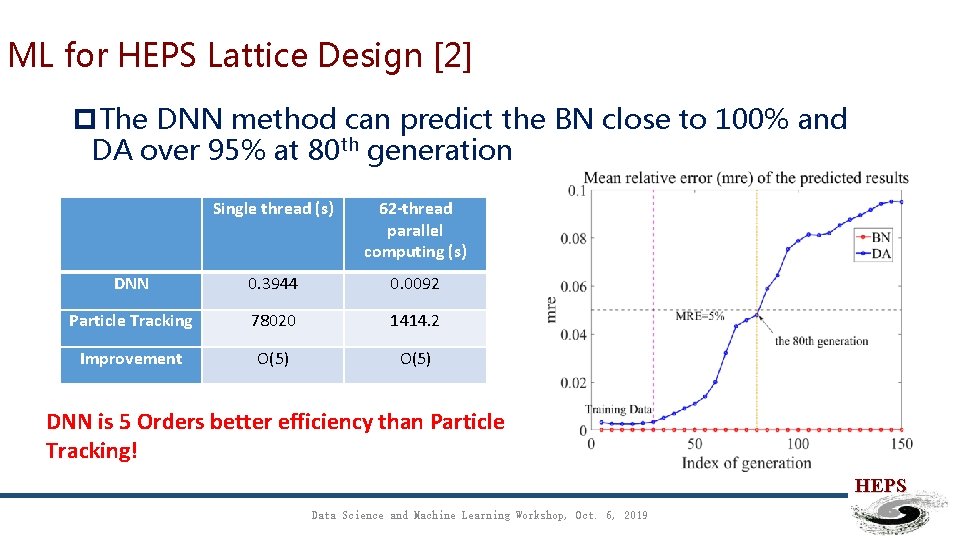 ML for HEPS Lattice Design [2]

The DNN method can predict the BN close to 100% and DA over 95% at 80$^{th}$ generation

| | Single thread (s) | 62-thread parallel computing (s) |
|---|---|---|
| DNN | 0.3944 | 0.0092 |
| Particle Tracking | 78020 | 1414.2 |
| Improvement | O(5) | O(5) |

DNN is 5 Orders better efficiency than Particle Tracking!

Mean relative error (mre) of the predicted results

0.1
0.08
0.06
0.04
0.02
0
mre
BN
DA
MRE=5%
the 80th generation
Training Data
0
50
100
150
Index of generation

HEPS

Data Science and Machine Learning Workshop, Oct. 6, 2019